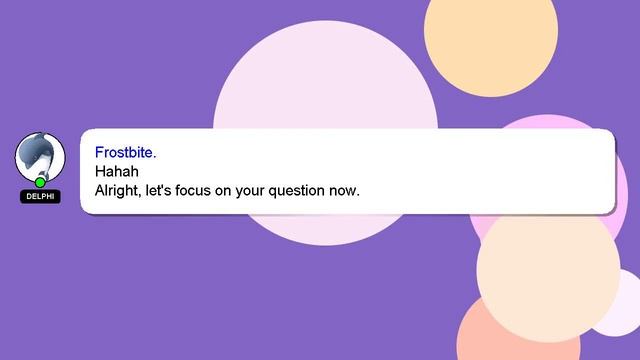 DELPHI

Frostbite.
Hahah
Alright, let's focus on your question now.